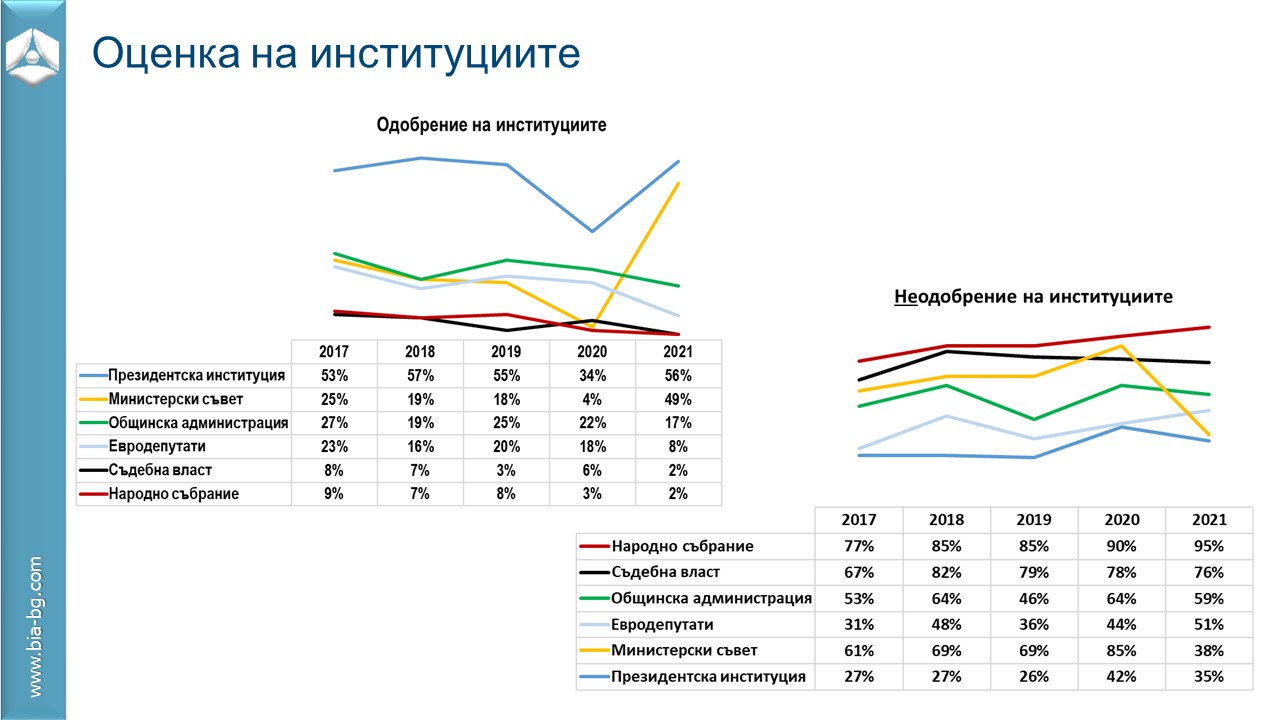 Оценка на институциите

Одобрение на институциите

| | 2017 | 2018 | 2019 | 2020 | 2021 |
|---|---|---|---|---|---|
| Президентска институция | 53% | 57% | 55% | 34% | 56% |
| Министерски съвет | 25% | 19% | 18% | 4% | 49% |
| Общинска администрация | 27% | 19% | 25% | 22% | 17% |
| Евродепутати | 23% | 16% | 20% | 18% | 8% |
| Съдебна власт | 8% | 7% | 3% | 6% | 2% |
| Народно събрание | 9% | 7% | 8% | 3% | 2% |

Неодобрение на институциите

| | 2017 | 2018 | 2019 | 2020 | 2021 |
|---|---|---|---|---|---|
| Народно събрание | 77% | 85% | 85% | 90% | 95% |
| Съдебна власт | 67% | 82% | 79% | 78% | 76% |
| Общинска администрация | 53% | 64% | 46% | 64% | 59% |
| Евродепутати | 31% | 48% | 36% | 44% | 51% |
| Министерски съвет | 61% | 69% | 69% | 85% | 38% |
| Президентска институция | 27% | 27% | 26% | 42% | 35% |

www.bia-bg.com